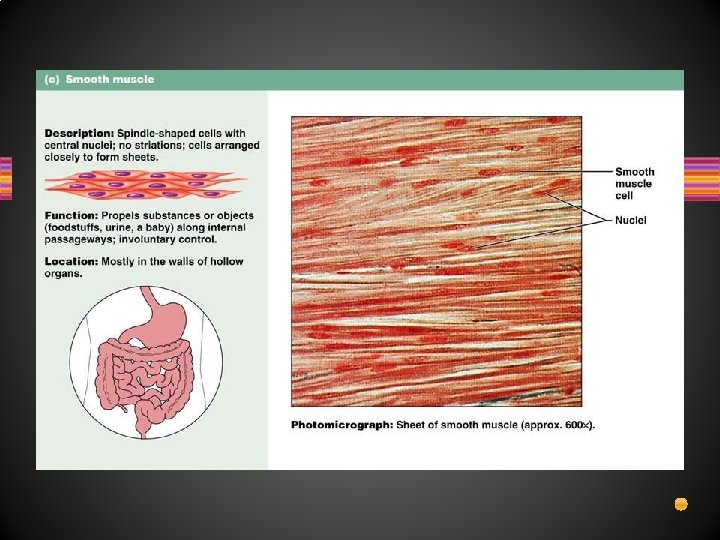 (c) Smooth muscle

Description: Spindle-shaped cells with central nuclei; no striations; cells arranged closely to form sheets.

Function: Propels substances or objects (foodstuffs, urine, a baby) along internal passageways; involuntary control.

Location: Mostly in the walls of hollow organs.

Smooth muscle cell

Nuclei

Photomicrograph: Sheet of smooth muscle (approx. 600×).